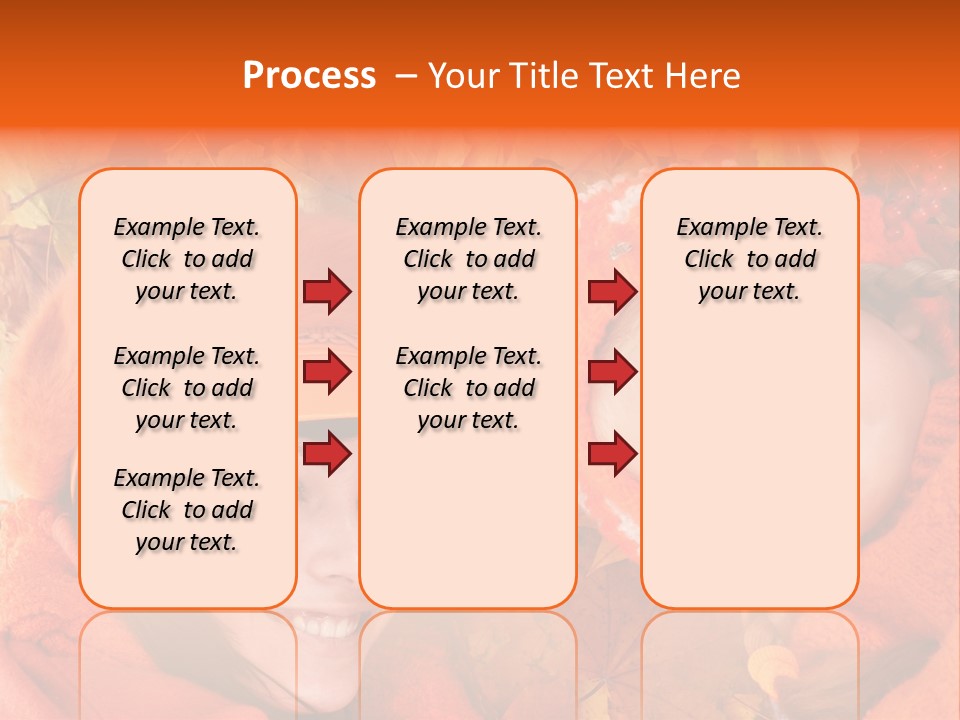 Process – Your Title Text Here

Example Text. Click to add your text.

Example Text. Click to add your text.

Example Text. Click to add your text.

Example Text. Click to add your text.

Example Text. Click to add your text.

Example Text. Click to add your text.